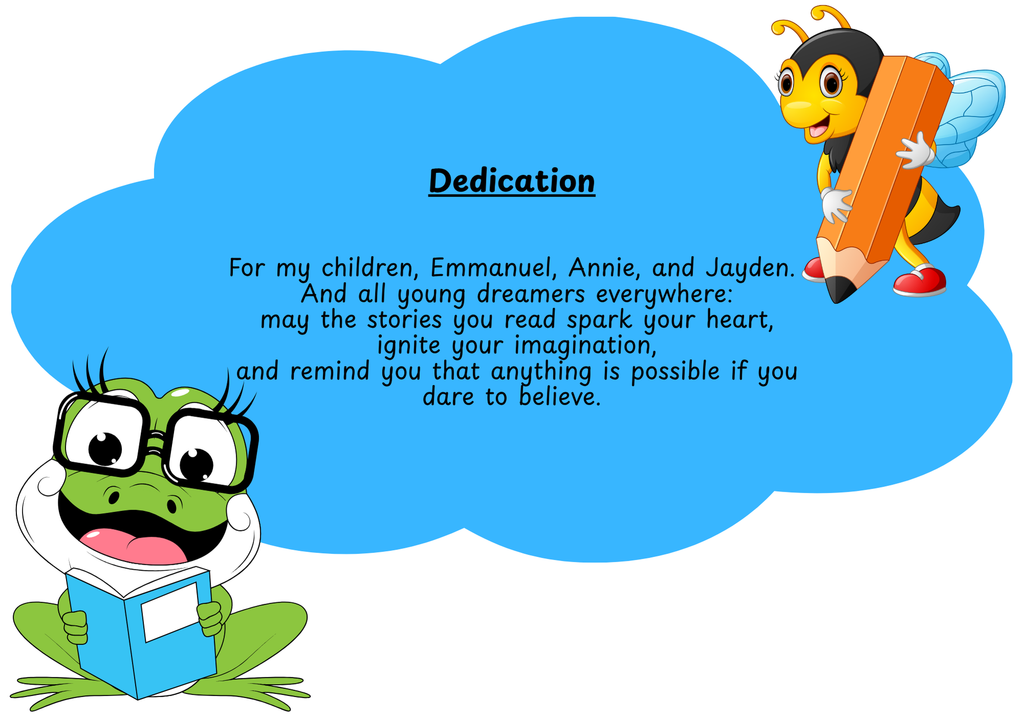 Dedication

For my children, Emmanuel, Annie, and Jayden.
And all young dreamers everywhere:
may the stories you read spark your heart,
ignite your imagination,
and remind you that anything is possible if you dare to believe.